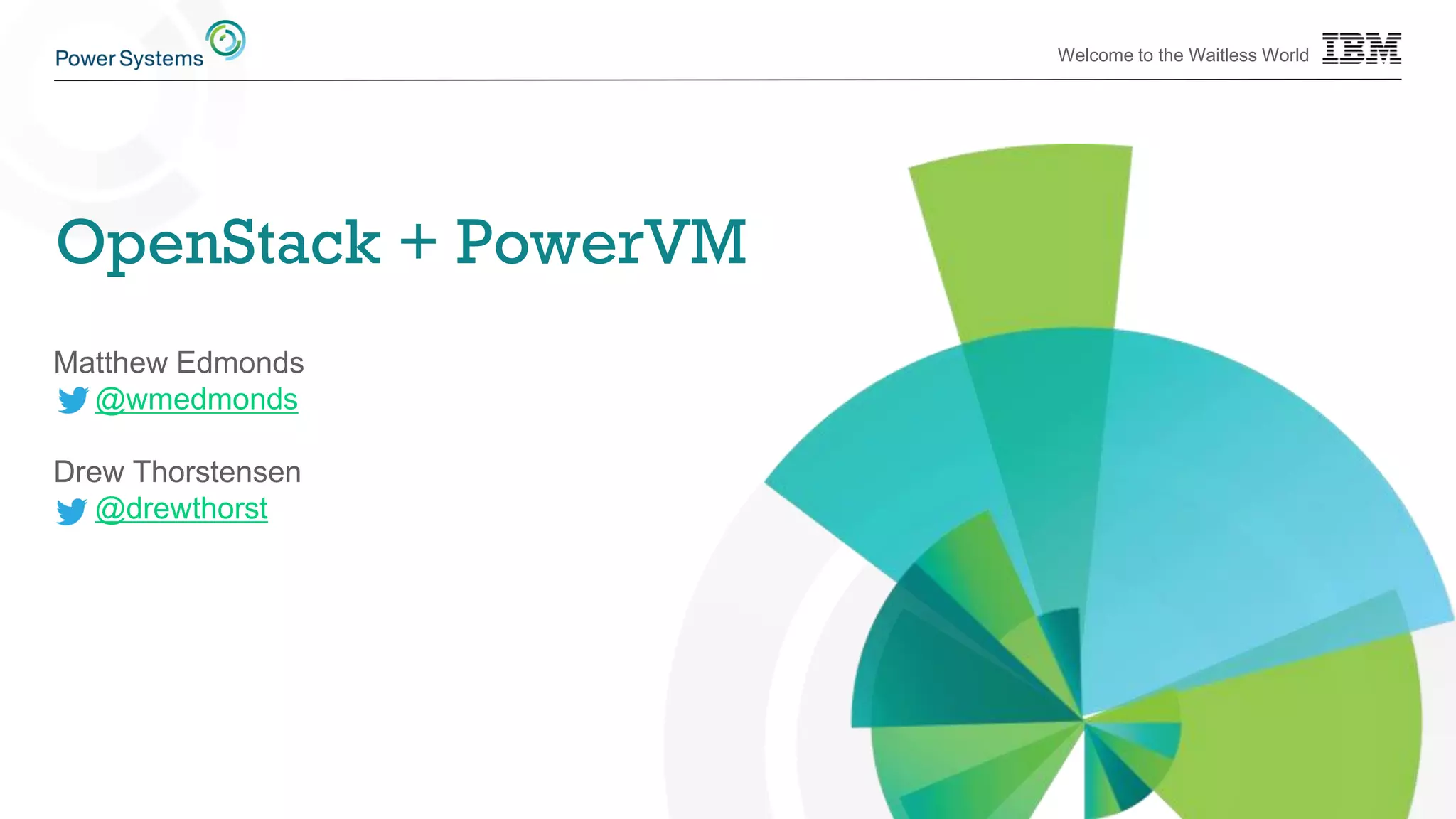 Power Systems

Welcome to the Waitless World IBM

OpenStack + PowerVM

Matthew Edmonds
@wmedmonds

Drew Thorstensen
@drewthorst